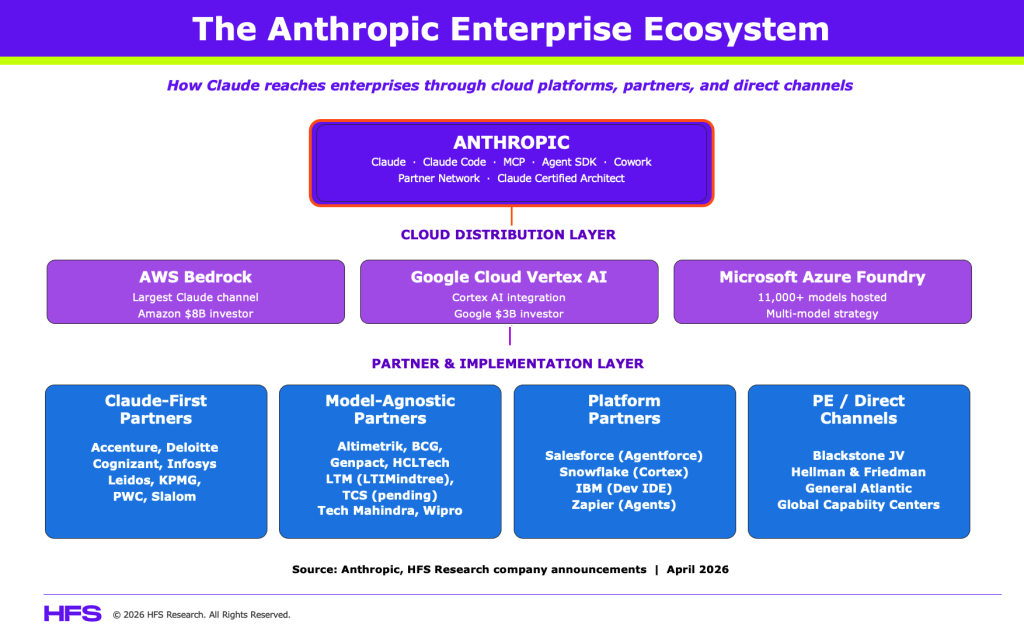 The Anthropic Enterprise Ecosystem

How Claude reaches enterprises through cloud platforms, partners, and direct channels

ANTHROPIC
Claude · Claude Code · MCP · Agent SDK · Cowork
Partner Network · Claude Certified Architect

CLOUD DISTRIBUTION LAYER

AWS Bedrock
Largest Claude channel
Amazon $8B investor

Google Cloud Vertex AI
Cortex AI integration
Google $3B investor

Microsoft Azure Foundry
11,000+ models hosted
Multi-model strategy

PARTNER & IMPLEMENTATION LAYER

Claude-First Partners
Accenture, Deloitte
Cognizant, Infosys
Leidos, KPMG,
PWC, Slalom

Model-Agnostic Partners
Altimetrik, BCG,
Genpact, HCLTech
LTM (LTIMindtree),
TCS (pending)
Tech Mahindra, Wipro

Platform Partners
Salesforce (Agentforce)
Snowflake (Cortex)
IBM (Dev IDE)
Zapier (Agents)

PE / Direct Channels
Blackstone JV
Hellman & Friedman
General Atlantic
Global Capability Centers

Source: Anthropic, HFS Research company announcements | April 2026

HFS © 2026 HFS Research. All Rights Reserved.